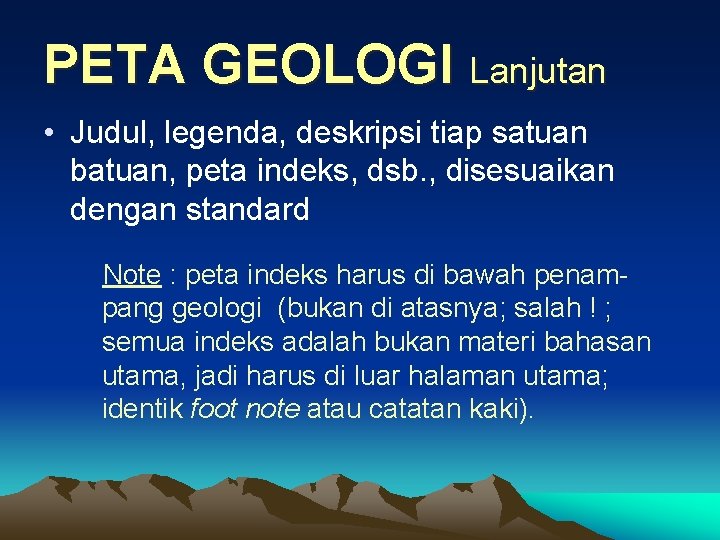 PETA GEOLOGI Lanjutan

• Judul, legenda, deskripsi tiap satuan batuan, peta indeks, dsb., disesuaikan dengan standard

Note : peta indeks harus di bawah penampang geologi (bukan di atasnya; salah ! ; semua indeks adalah bukan materi bahasan utama, jadi harus di luar halaman utama; identik foot note atau catatan kaki).